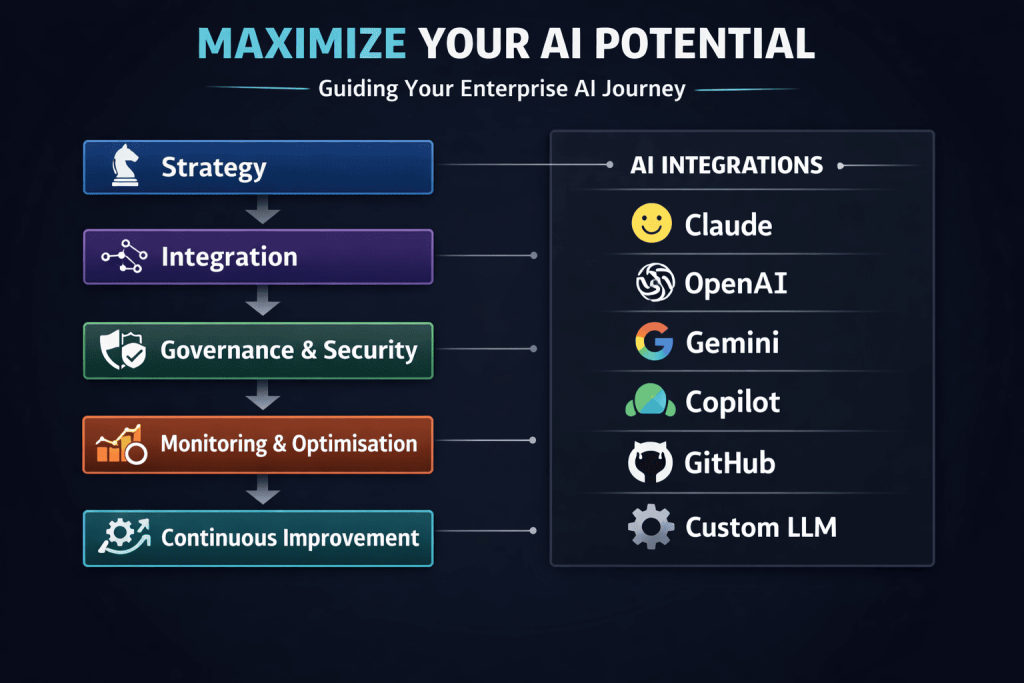 MAXIMIZE YOUR AI POTENTIAL

Guiding Your Enterprise AI Journey

Strategy

Integration

Governance & Security

Monitoring & Optimisation

Continuous Improvement

AI INTEGRATIONS

Claude

OpenAI

Gemini

Copilot

GitHub

Custom LLM